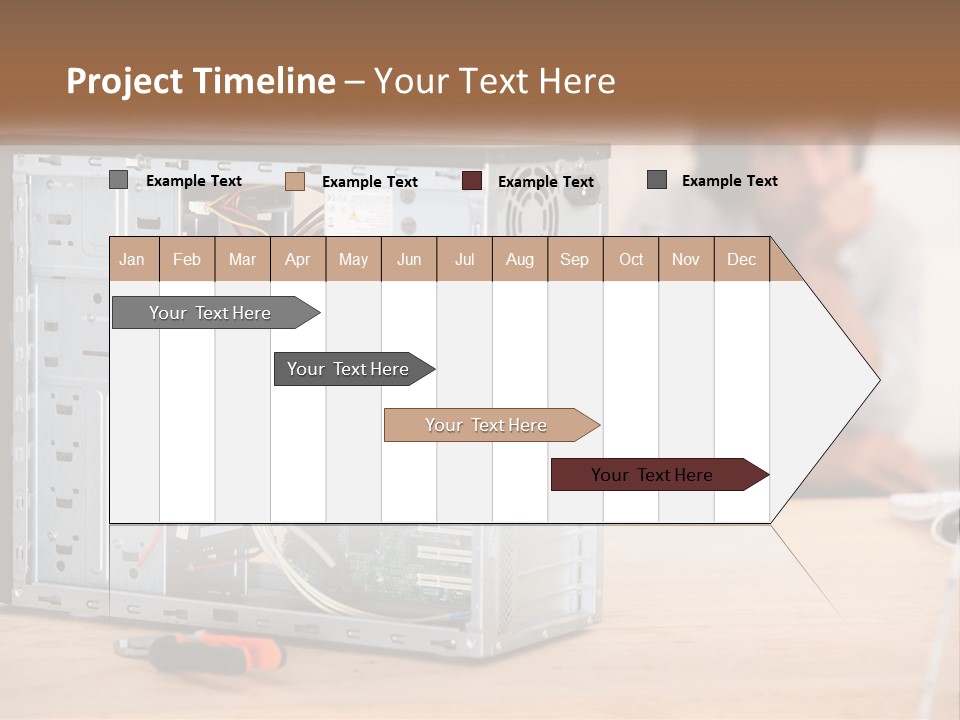 Project Timeline – Your Text Here

Example Text
Example Text
Example Text
Example Text

| Jan | Feb | Mar | Apr | May | Jun | Jul | Aug | Sep | Oct | Nov | Dec |
|---|---|---|---|---|---|---|---|---|---|---|---|

Your Text Here
Your Text Here
Your Text Here
Your Text Here